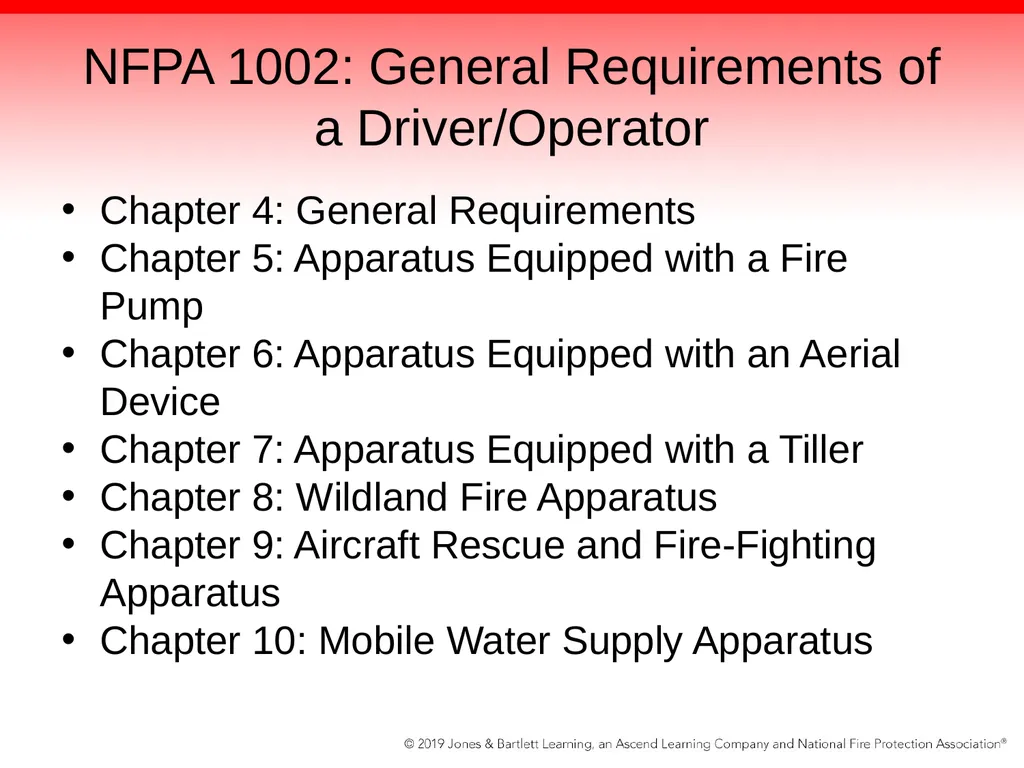 NFPA 1002: General Requirements of a Driver/Operator

• Chapter 4: General Requirements
• Chapter 5: Apparatus Equipped with a Fire Pump
• Chapter 6: Apparatus Equipped with an Aerial Device
• Chapter 7: Apparatus Equipped with a Tiller
• Chapter 8: Wildland Fire Apparatus
• Chapter 9: Aircraft Rescue and Fire-Fighting Apparatus
• Chapter 10: Mobile Water Supply Apparatus

© 2019 Jones & Bartlett Learning, an Ascend Learning Company and National Fire Protection Association®